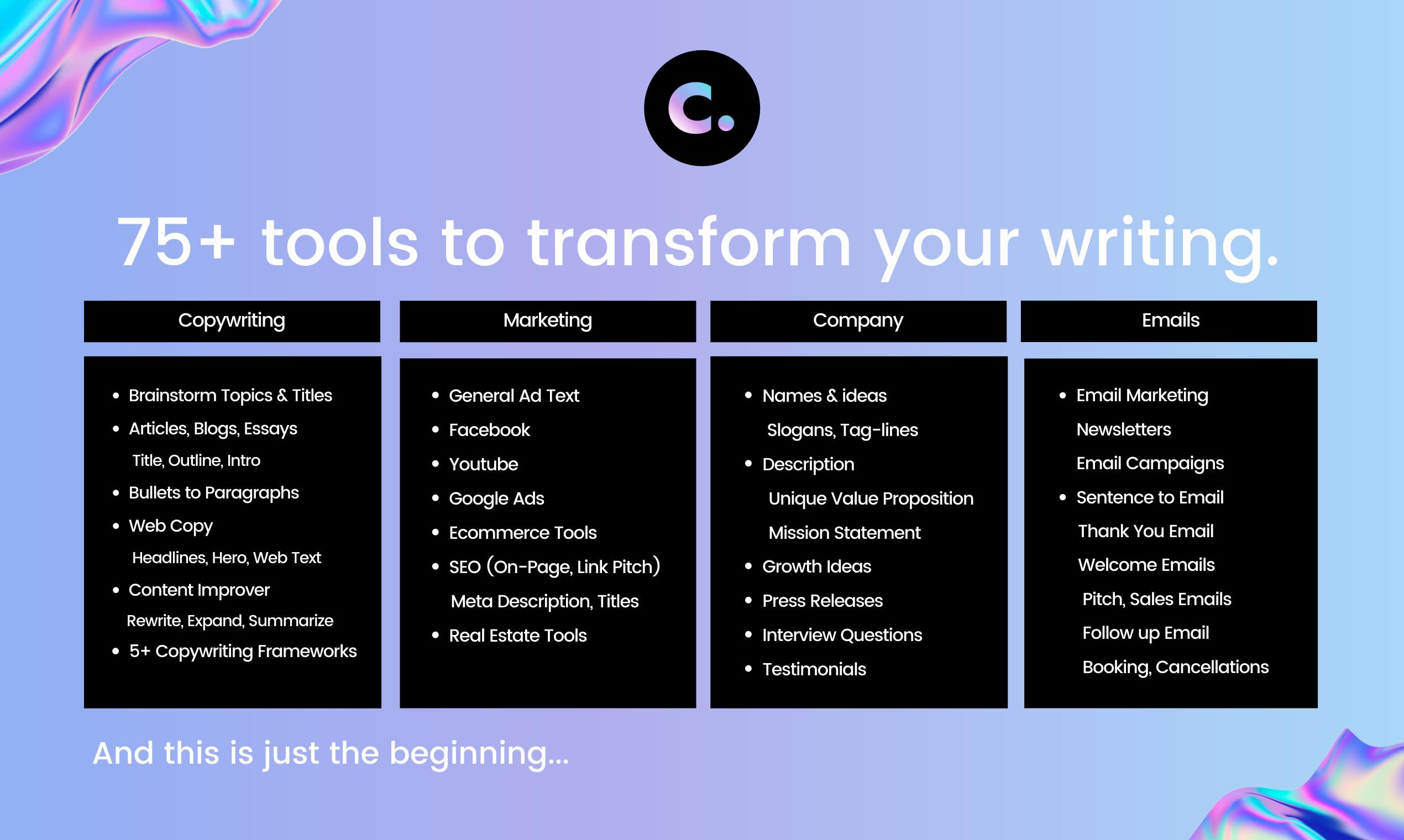 c.

75+ tools to transform your writing.

Copywriting

- Brainstorm Topics & Titles
- Articles, Blogs, Essays
  Title, Outline, Intro
- Bullets to Paragraphs
- Web Copy
  Headlines, Hero, Web Text
- Content Improver
  Rewrite, Expand, Summarize
- 5+ Copywriting Frameworks

Marketing

- General Ad Text
- Facebook
- Youtube
- Google Ads
- Ecommerce Tools
- SEO (On-Page, Link Pitch)
  Meta Description, Titles
- Real Estate Tools

Company

- Names & ideas
  Slogans, Tag-lines
- Description
  Unique Value Proposition
  Mission Statement
- Growth Ideas
- Press Releases
- Interview Questions
- Testimonials

Emails

- Email Marketing
  Newsletters
  Email Campaigns
- Sentence to Email
  Thank You Email
  Welcome Emails
  Pitch, Sales Emails
  Follow up Email
  Booking, Cancellations

And this is just the beginning...